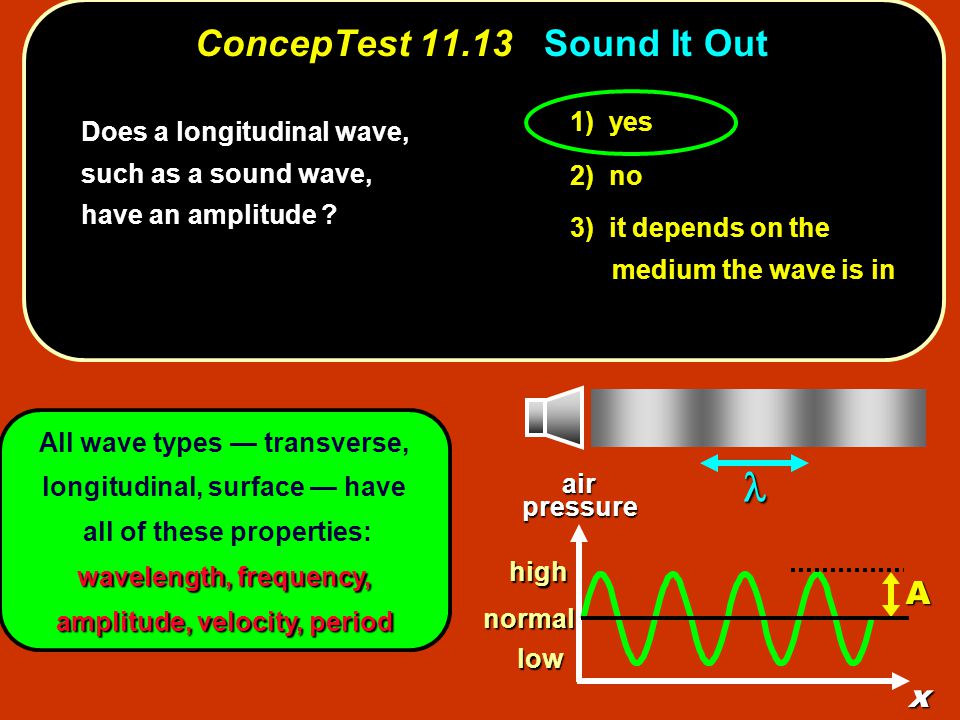 ConcepTest 11.13 Sound It Out

Does a longitudinal wave, such as a sound wave, have an amplitude ?

1) yes

2) no

3) it depends on the medium the wave is in

All wave types — transverse, longitudinal, surface — have all of these properties: wavelength, frequency, amplitude, velocity, period

$\lambda$

air pressure

high

normal

low

A

x